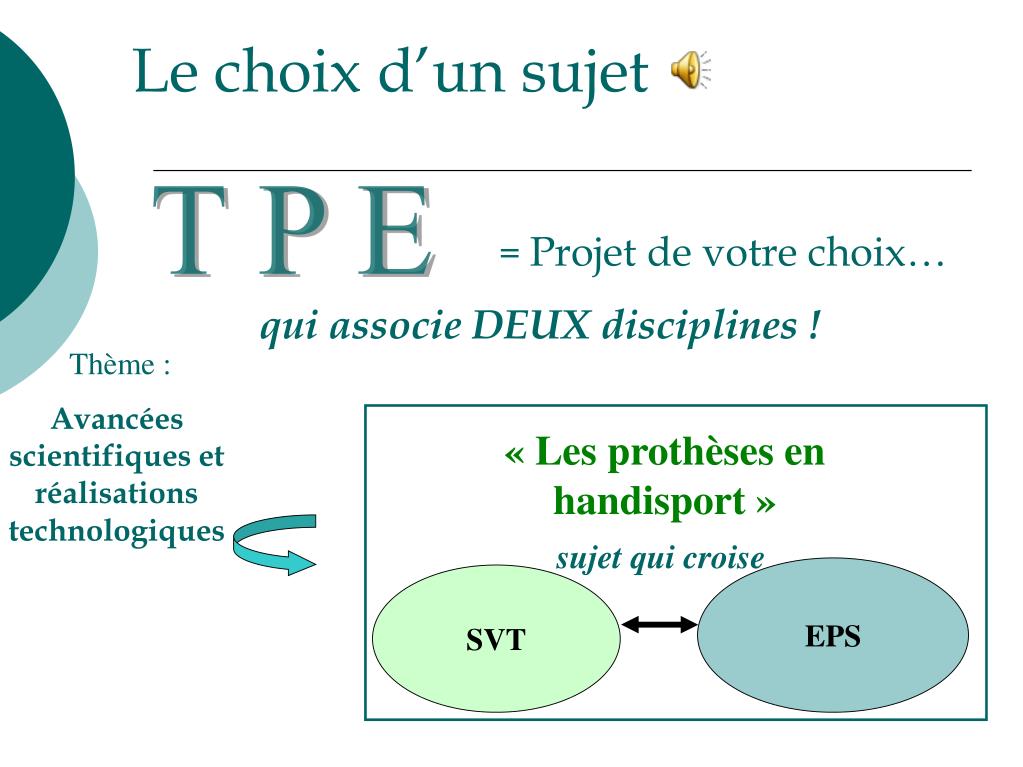 Le choix d’un sujet

T P E = Projet de votre choix…

qui associe DEUX disciplines !

Thème :

Avancées scientifiques et réalisations technologiques

« Les prothèses en handisport »

sujet qui croise

SVT

EPS